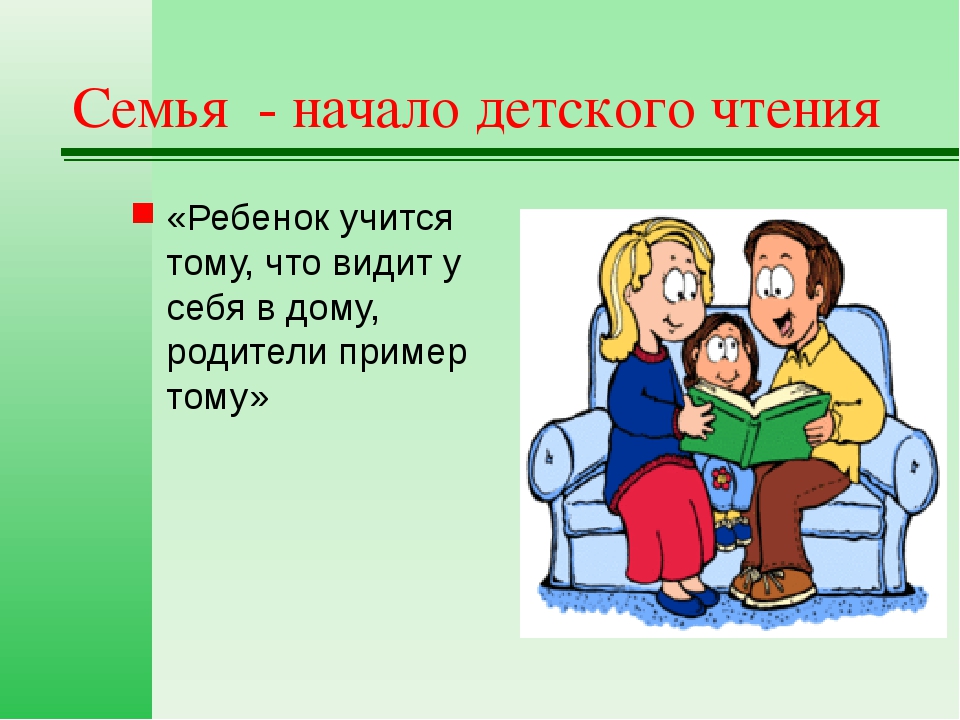 Семья - начало детского чтения

«Ребенок учится тому, что видит у себя в дому, родители пример тому»